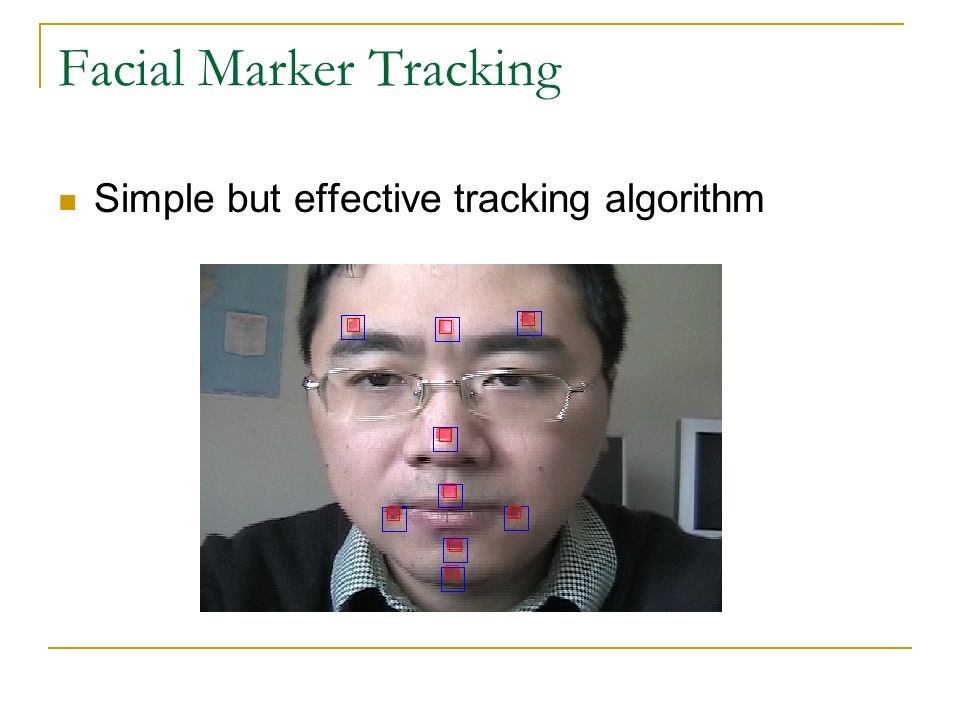 Facial Marker Tracking

Simple but effective tracking algorithm